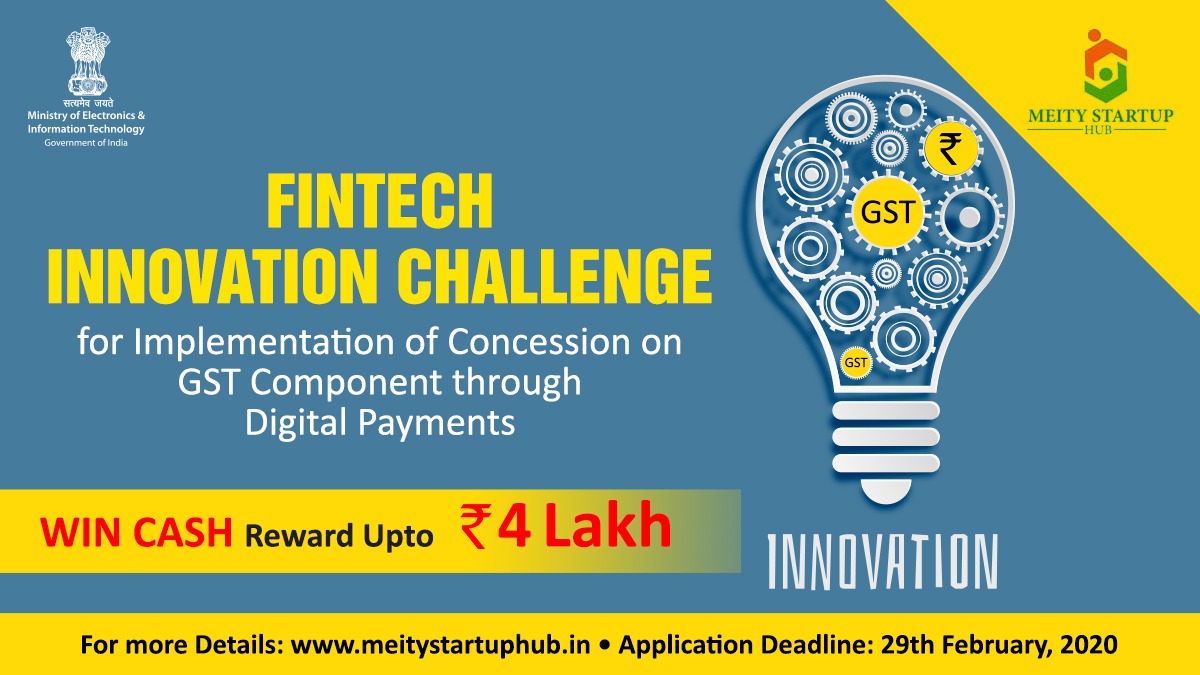 सत्यमेव जयते
Ministry of Electronics & Information Technology
Government of India

MEITY STARTUP HUB

FINTECH
INNOVATION CHALLENGE
for Implementation of Concession on GST Component through Digital Payments

₹

GST

GST

WIN CASH Reward Upto ₹4 Lakh

INNOVATION

For more Details: www.meitystartuphub.in • Application Deadline: 29th February, 2020